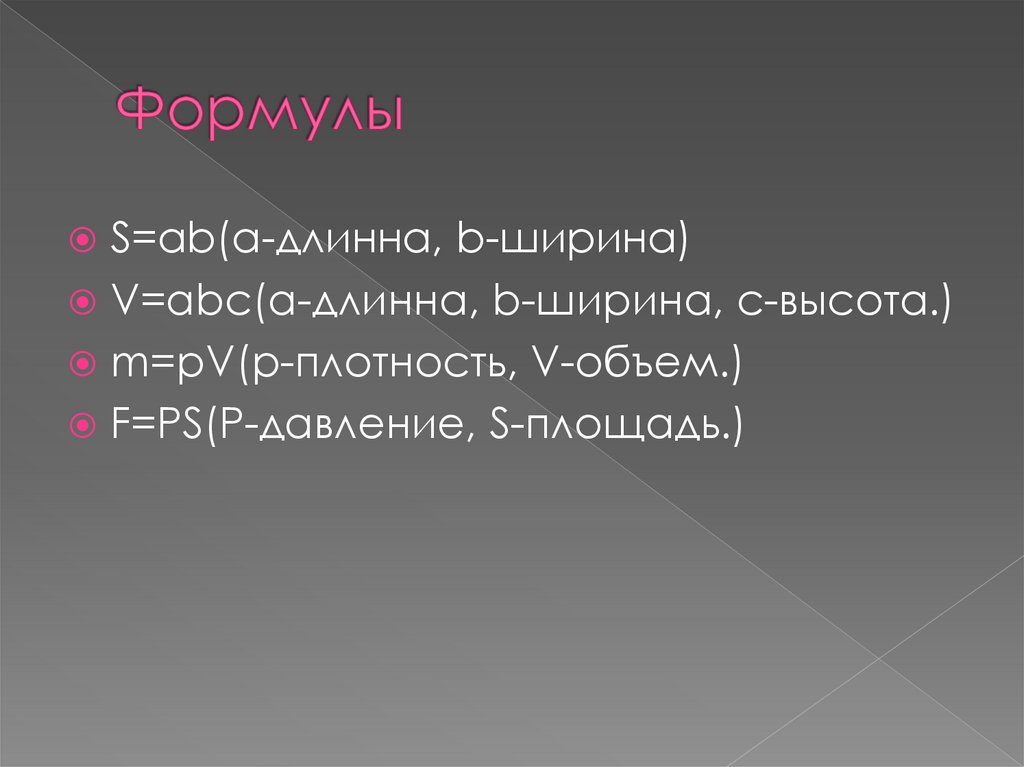 Формулы

S=ab(a-длинна, b-ширина)
V=abc(a-длинна, b-ширина, c-высота.)
m=pV(p-плотность, V-объем.)
F=PS(P-давление, S-площадь.)